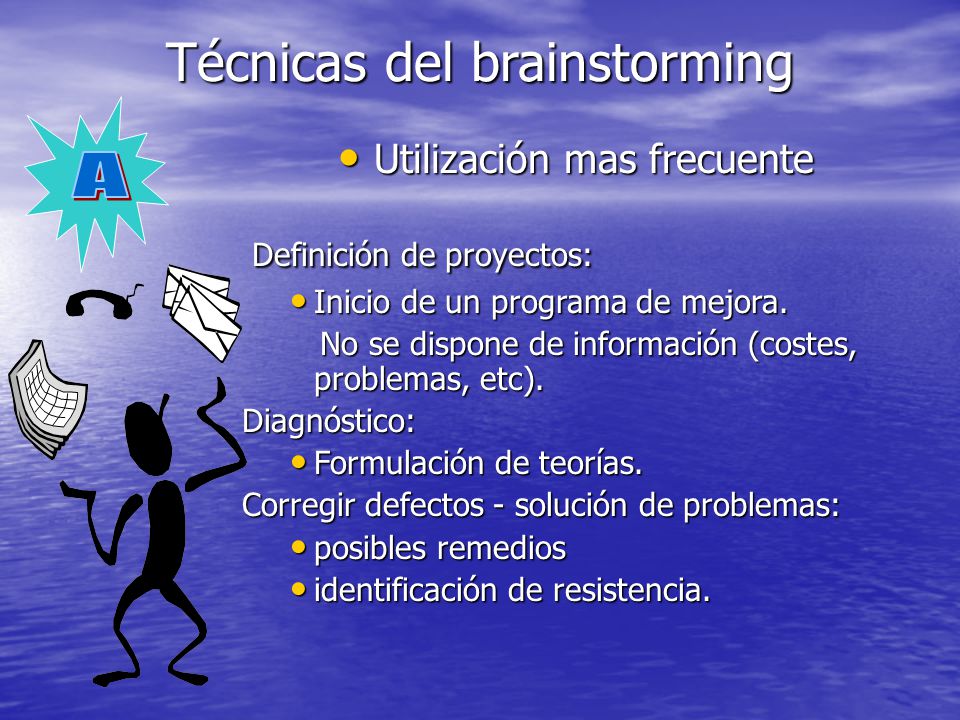 Técnicas del brainstorming

A

• Utilización mas frecuente

Definición de proyectos:
• Inicio de un programa de mejora.
No se dispone de información (costes, problemas, etc).
Diagnóstico:
• Formulación de teorías.
Corregir defectos - solución de problemas:
• posibles remedios
• identificación de resistencia.